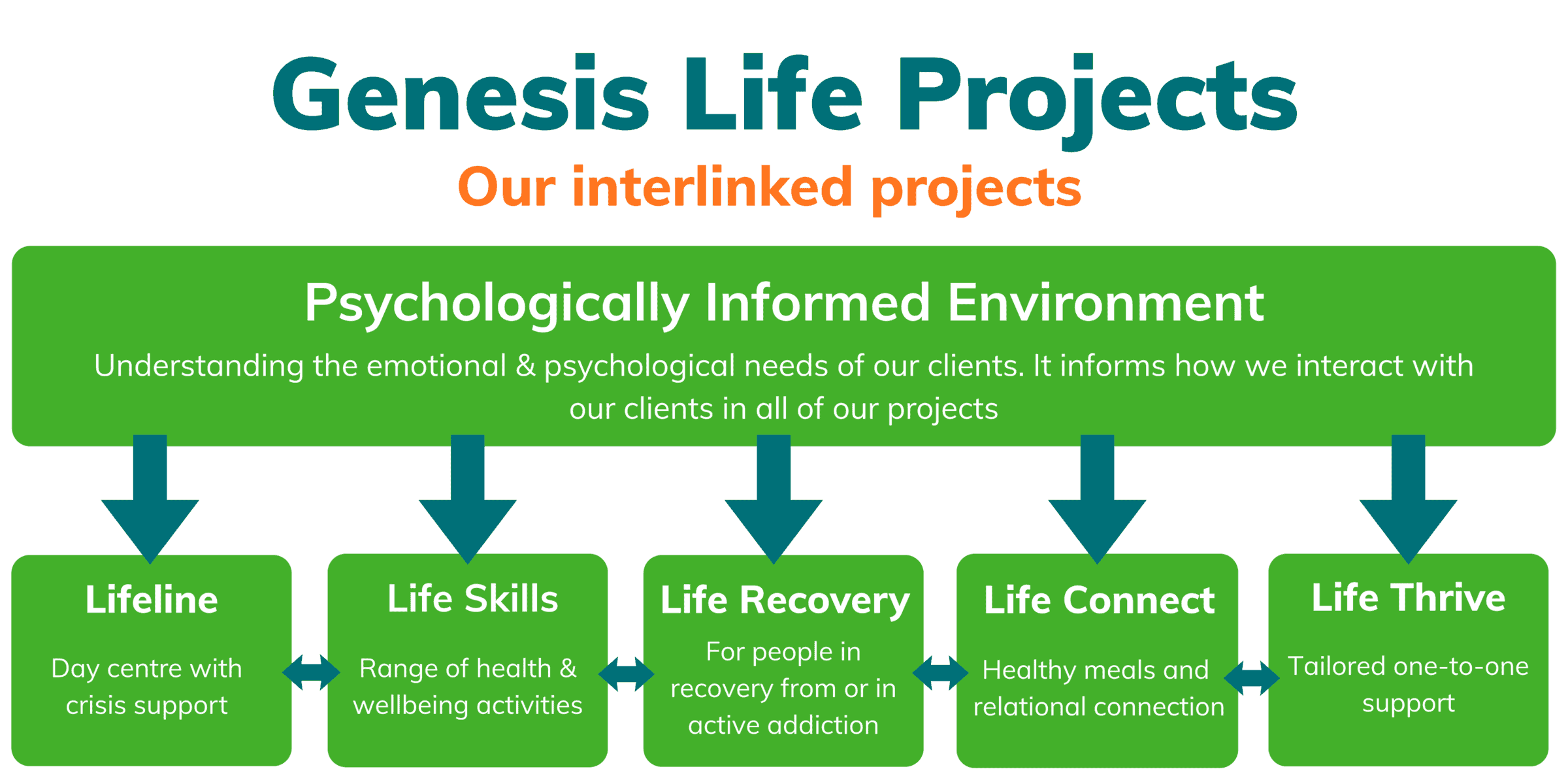 Genesis Life Projects
Our interlinked projects

Psychologically Informed Environment
Understanding the emotional & psychological needs of our clients. It informs how we interact with our clients in all of our projects

Lifeline
Day centre with crisis support

Life Skills
Range of health & wellbeing activities

Life Recovery
For people in recovery from or in active addiction

Life Connect
Healthy meals and relational connection

Life Thrive
Tailored one-to-one support